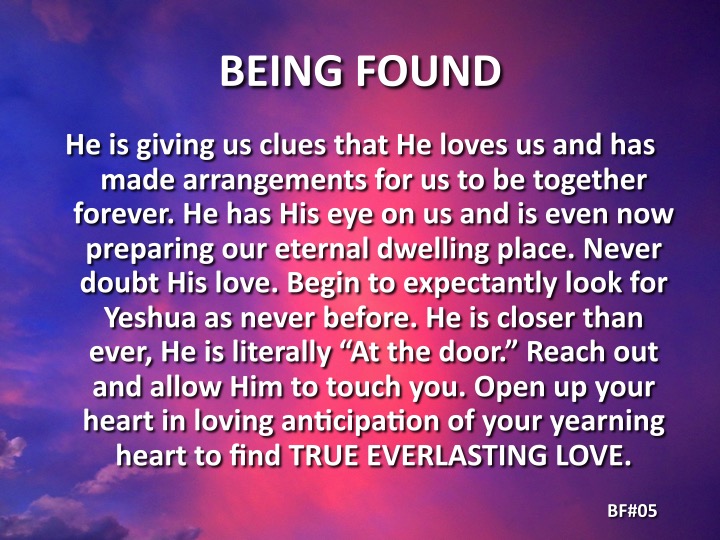 BEING FOUND

He is giving us clues that He loves us and has made arrangements for us to be together forever. He has His eye on us and is even now preparing our eternal dwelling place. Never doubt His love. Begin to expectantly look for Yeshua as never before. He is closer than ever, He is literally “At the door.” Reach out and allow Him to touch you. Open up your heart in loving anticipation of your yearning heart to find TRUE EVERLASTING LOVE.

BF#05